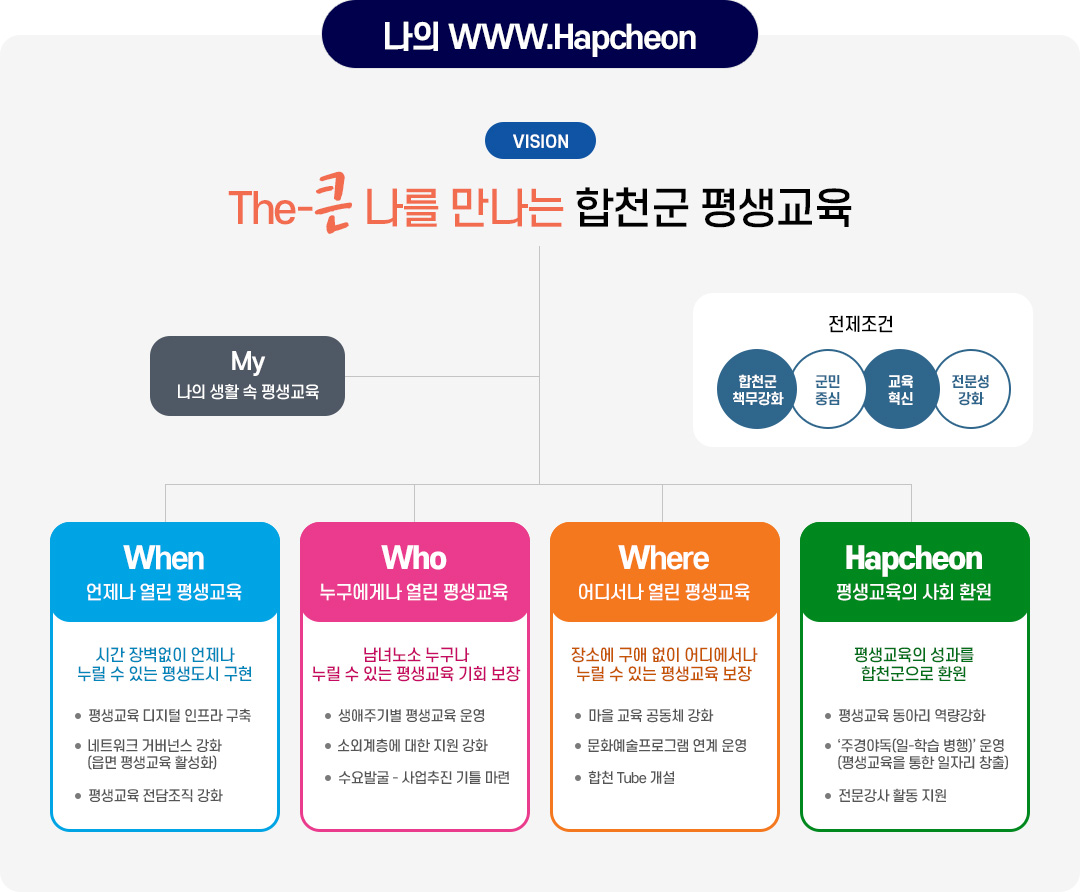 나의 WWW.Hapcheon

VISION

The-큰 나를 만나는 합천군 평생교육

My
나의 생활 속 평생교육

전제조건

합천군 책무강화

군민 중심

교육 혁신

전문성 강화

When
언제나 열린 평생교육

시간 장벽없이 언제나 누릴 수 있는 평생도시 구현

• 평생교육 디지털 인프라 구축
• 네트워크 거버넌스 강화 (읍면 평생교육 활성화)
• 평생교육 전담조직 강화

Who
누구에게나 열린 평생교육

남녀노소 누구나 누릴 수 있는 평생교육 기회 보장

• 생애주기별 평생교육 운영
• 소외계층에 대한 지원 강화
• 수요발굴 - 사업추진 기틀 마련

Where
어디서나 열린 평생교육

장소에 구애 없이 어디에서나 누릴 수 있는 평생교육 보장

• 마을 교육 공동체 강화
• 문화예술프로그램 연계 운영
• 합천 Tube 개설

Hapcheon
평생교육의 사회 환원

평생교육의 성과를 합천군으로 환원

• 평생교육 동아리 역량강화
• '주경야독(일-학습 병행)' 운영 (평생교육을 통한 일자리 창출)
• 전문강사 활동 지원